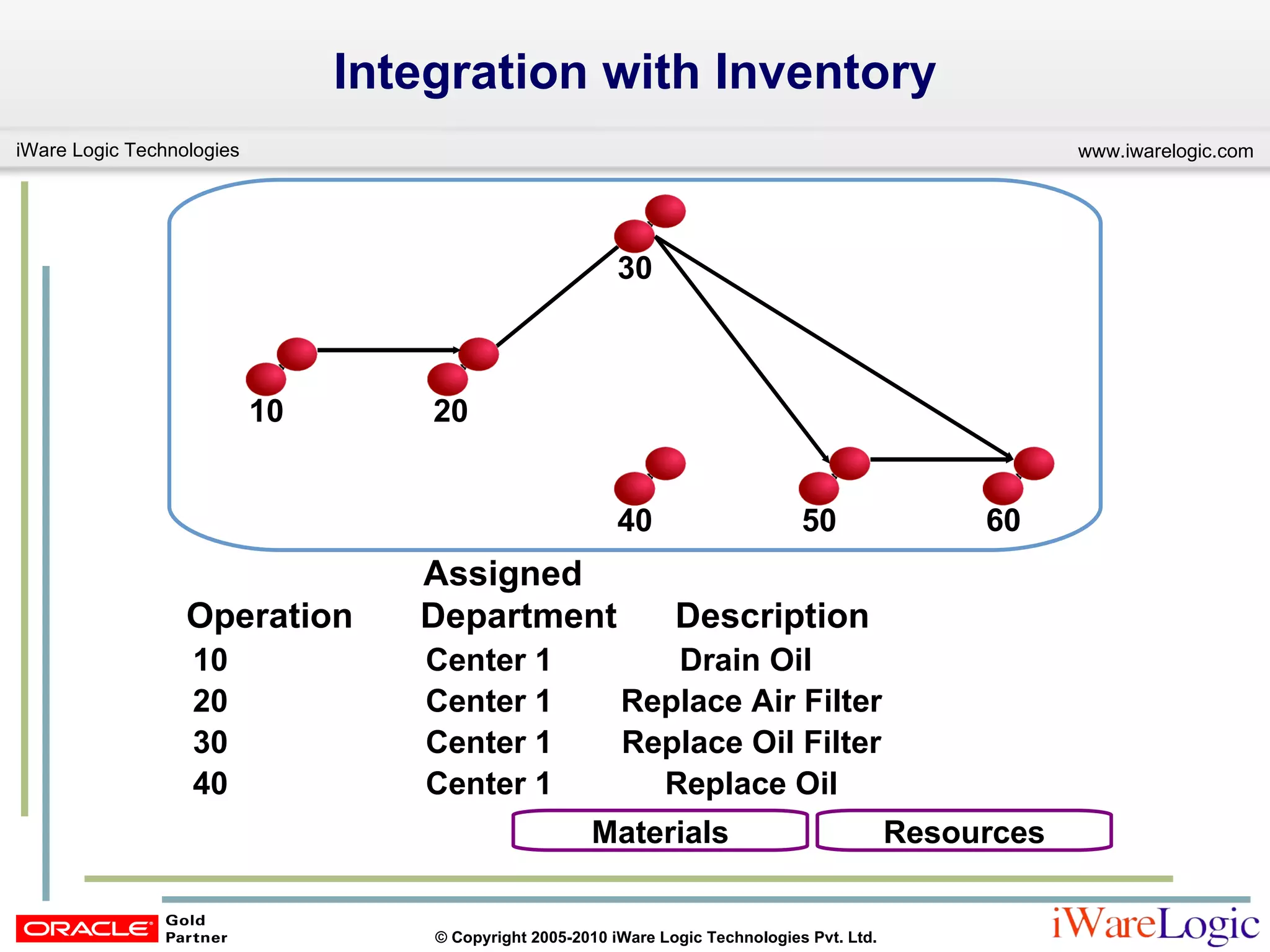 Integration with Inventory

iWare Logic Technologies

www.iwarelogic.com

30

10

20

40

50

60

| Operation | Assigned Department | Description |
|---|---|---|
| 10 | Center 1 | Drain Oil |
| 20 | Center 1 | Replace Air Filter |
| 30 | Center 1 | Replace Oil Filter |
| 40 | Center 1 | Replace Oil |

Materials

Resources

ORACLE Gold Partner

© Copyright 2005-2010 iWare Logic Technologies Pvt. Ltd.

iWareLogic